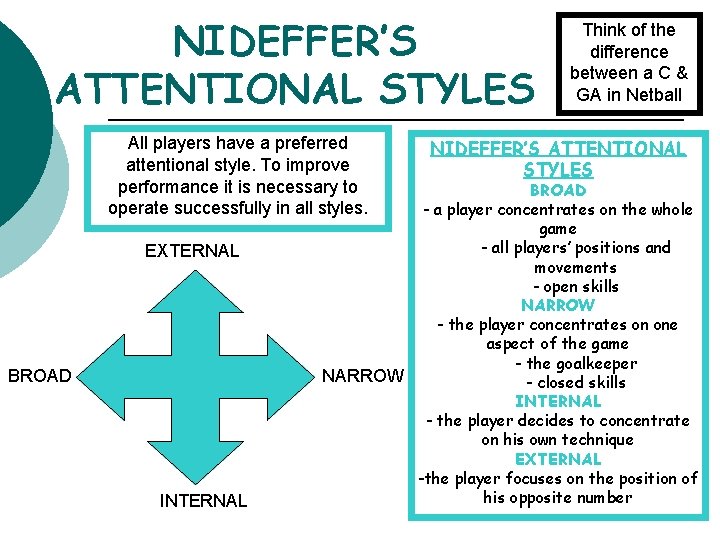 NIDEFFER'S ATTENTIONAL STYLES

Think of the difference between a C & GA in Netball

All players have a preferred attentional style. To improve performance it is necessary to operate successfully in all styles.

EXTERNAL

BROAD

NARROW

INTERNAL

NIDEFFER'S ATTENTIONAL STYLES

BROAD

- a player concentrates on the whole game

- all players' positions and movements

- open skills

NARROW

- the player concentrates on one aspect of the game

- the goalkeeper

- closed skills

INTERNAL

- the player decides to concentrate on his own technique

EXTERNAL

-the player focuses on the position of his opposite number